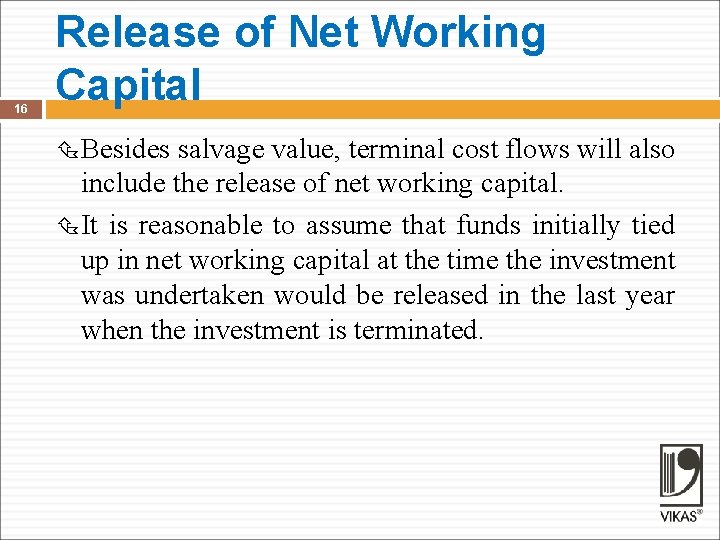 Release of Net Working Capital

16

Besides salvage value, terminal cost flows will also include the release of net working capital.

It is reasonable to assume that funds initially tied up in net working capital at the time the investment was undertaken would be released in the last year when the investment is terminated.

VIKAS®